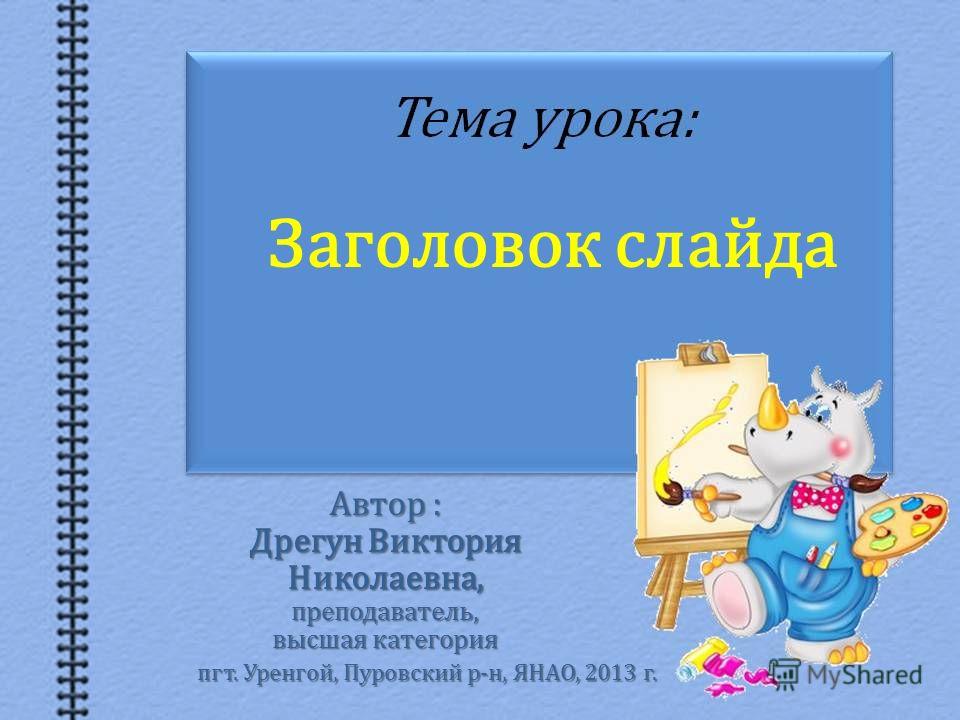 Тема урока:

Заголовок слайда

Автор :
Дрегун Виктория Николаевна,
преподаватель,
высшая категория

пгт. Уренгой, Пуровский р-н, ЯНАО, 2013 г.

MyShared